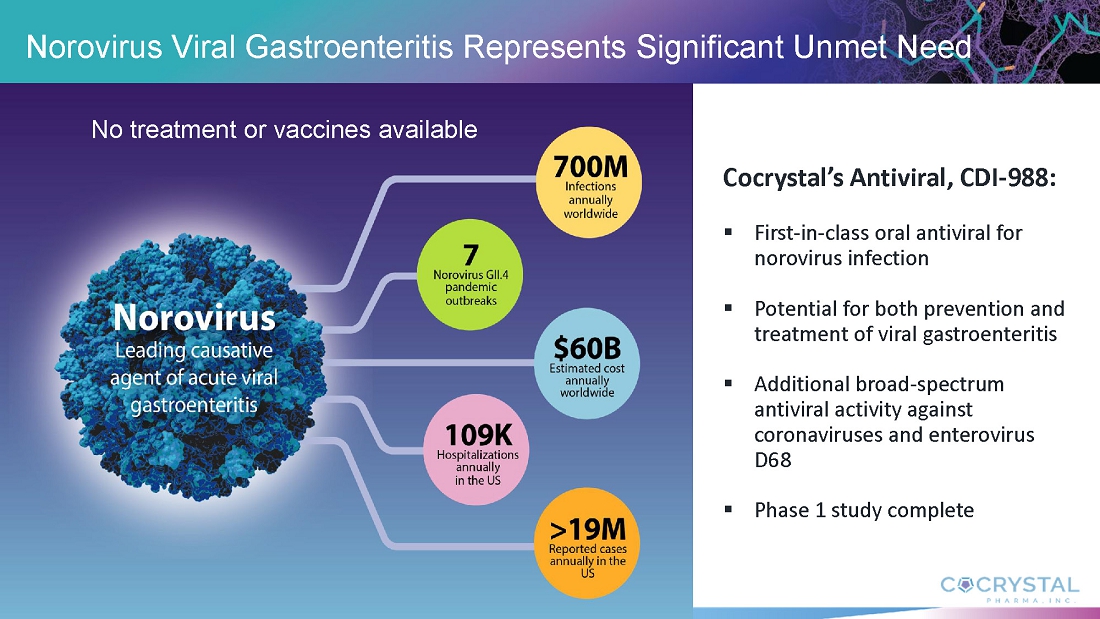 Norovirus Viral Gastroenteritis Represents Significant Unmet Need

No treatment or vaccines available

Norovirus
Leading causative agent of acute viral gastroenteritis

700M
Infections annually worldwide

7
Norovirus GII.4 pandemic outbreaks

$60B
Estimated cost annually worldwide

109K
Hospitalizations annually in the US

>19M
Reported cases annually in the US

Cocrystal's Antiviral, CDI-988:

▪ First-in-class oral antiviral for norovirus infection

▪ Potential for both prevention and treatment of viral gastroenteritis

▪ Additional broad-spectrum antiviral activity against coronaviruses and enterovirus D68

▪ Phase 1 study complete

COCRYSTAL
PHARMA, INC